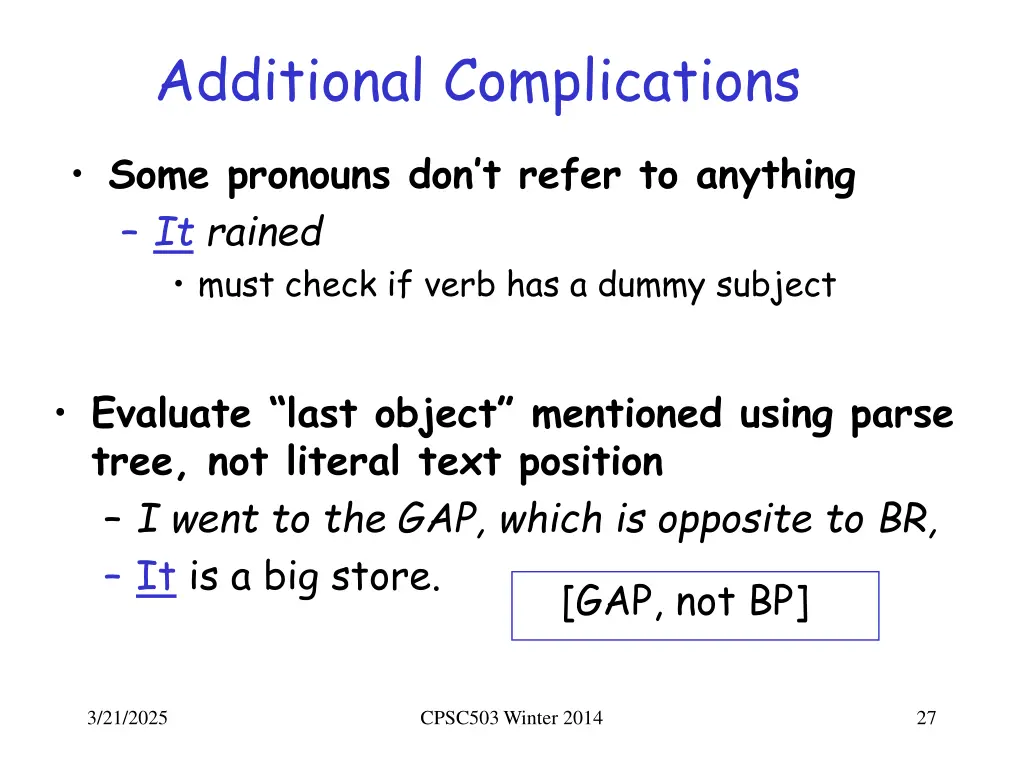 Additional Complications

• Some pronouns don't refer to anything
– It rained
• must check if verb has a dummy subject

• Evaluate "last object" mentioned using parse tree, not literal text position
– I went to the GAP, which is opposite to BR,
– It is a big store.

[GAP, not BP]

3/21/2025

CPSC503 Winter 2014

27